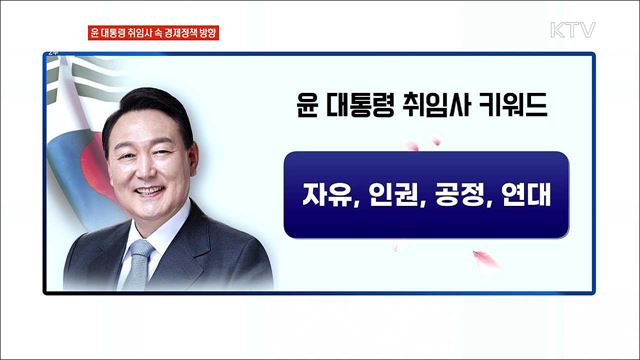 윤 대통령 취임사 속 경제정책 방향

KTV

윤 대통령 취임사 키워드

자유, 인권, 공정, 연대